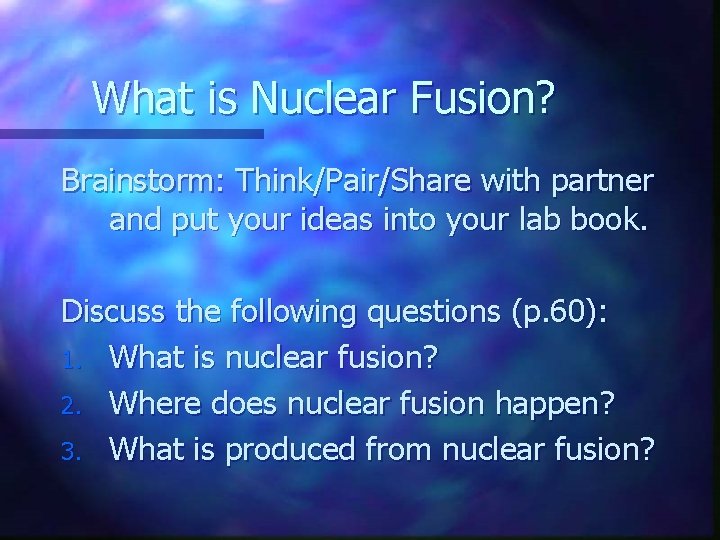 What is Nuclear Fusion?

Brainstorm: Think/Pair/Share with partner and put your ideas into your lab book.

Discuss the following questions (p.60):
1. What is nuclear fusion?
2. Where does nuclear fusion happen?
3. What is produced from nuclear fusion?